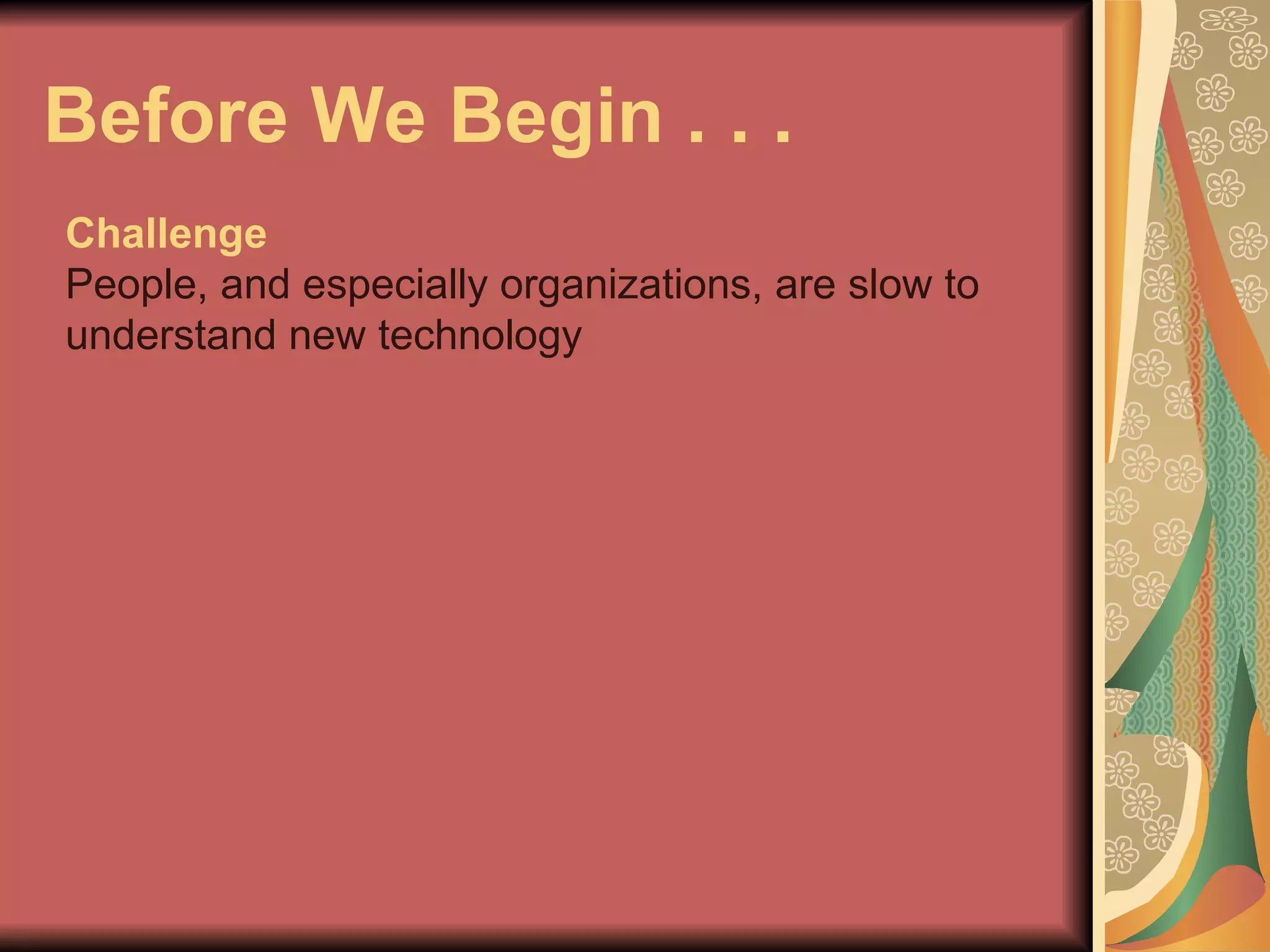 Before We Begin . . .

Challenge
People, and especially organizations, are slow to understand new technology